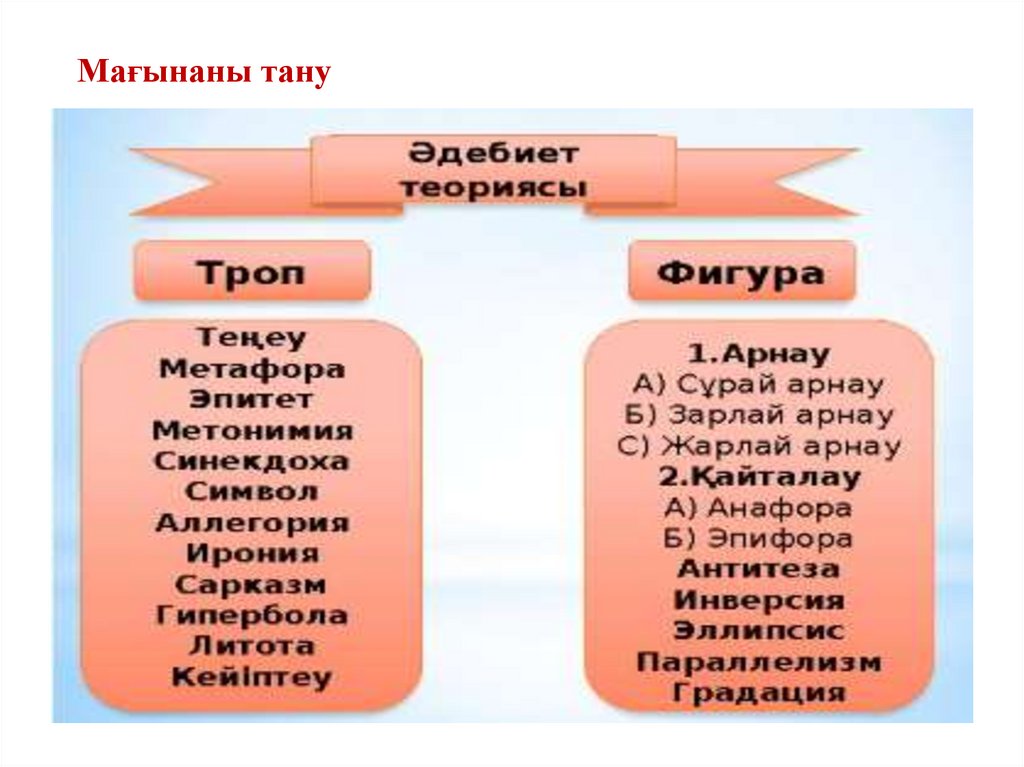 Мағынаны тану

Әдебиет теориясы

Троп

Теңеу
Метафора
Эпитет
Метонимия
Синекдоха
Символ
Аллегория
Ирония
Сарказм
Гипербола
Литота
Кейіптеу

Фигура

1.Арнау
А) Сұрай арнау
Б) Зарлай арнау
С) Жарлай арнау
2.Қайталау
А) Анафора
Б) Эпифора
Антитеза
Инверсия
Эллипсис
Параллелизм
Градация